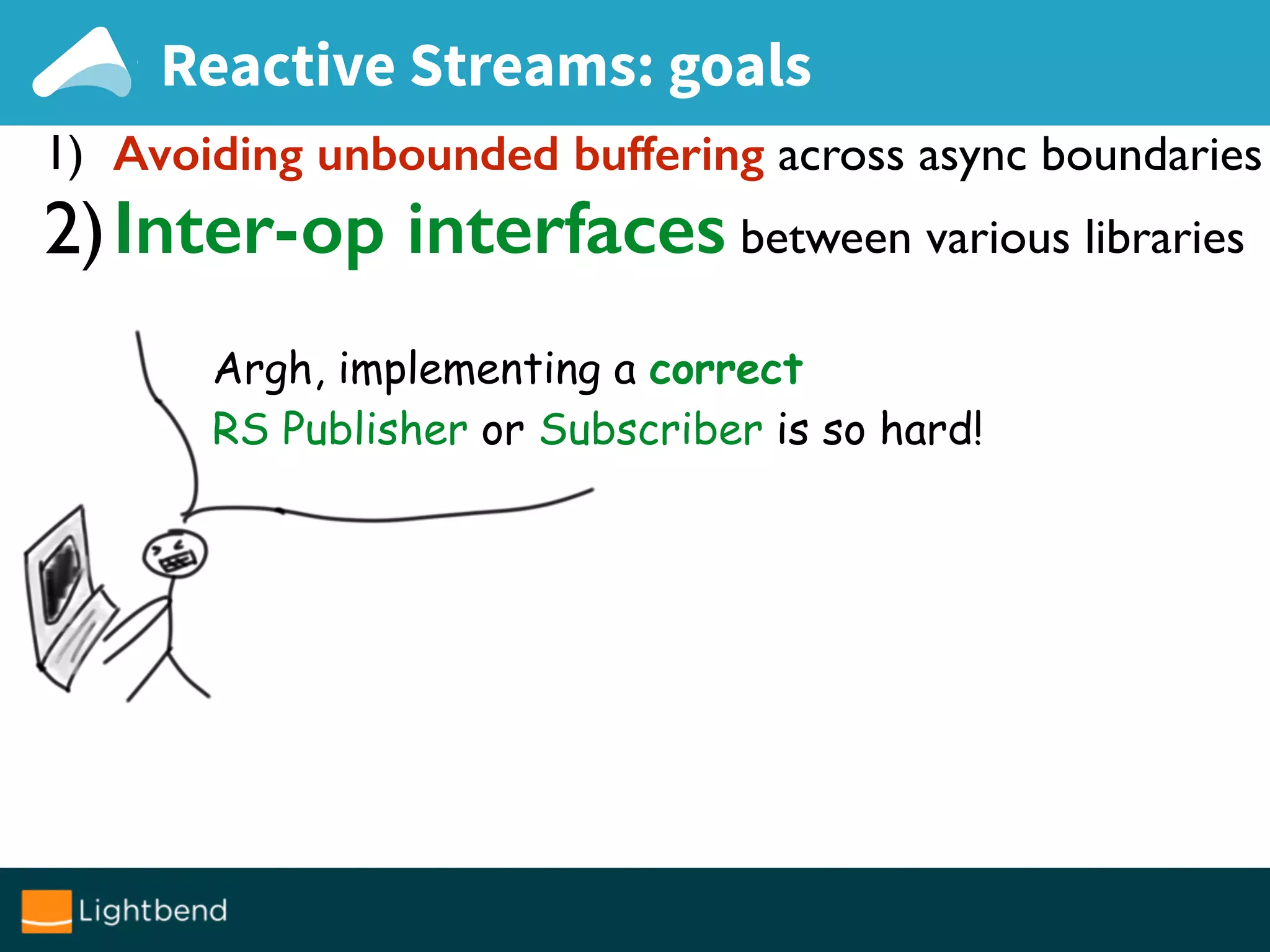 Reactive Streams: goals

1) Avoiding unbounded buffering across async boundaries

2) Inter-op interfaces between various libraries

Argh, implementing a correct RS Publisher or Subscriber is so hard!

Lightbend